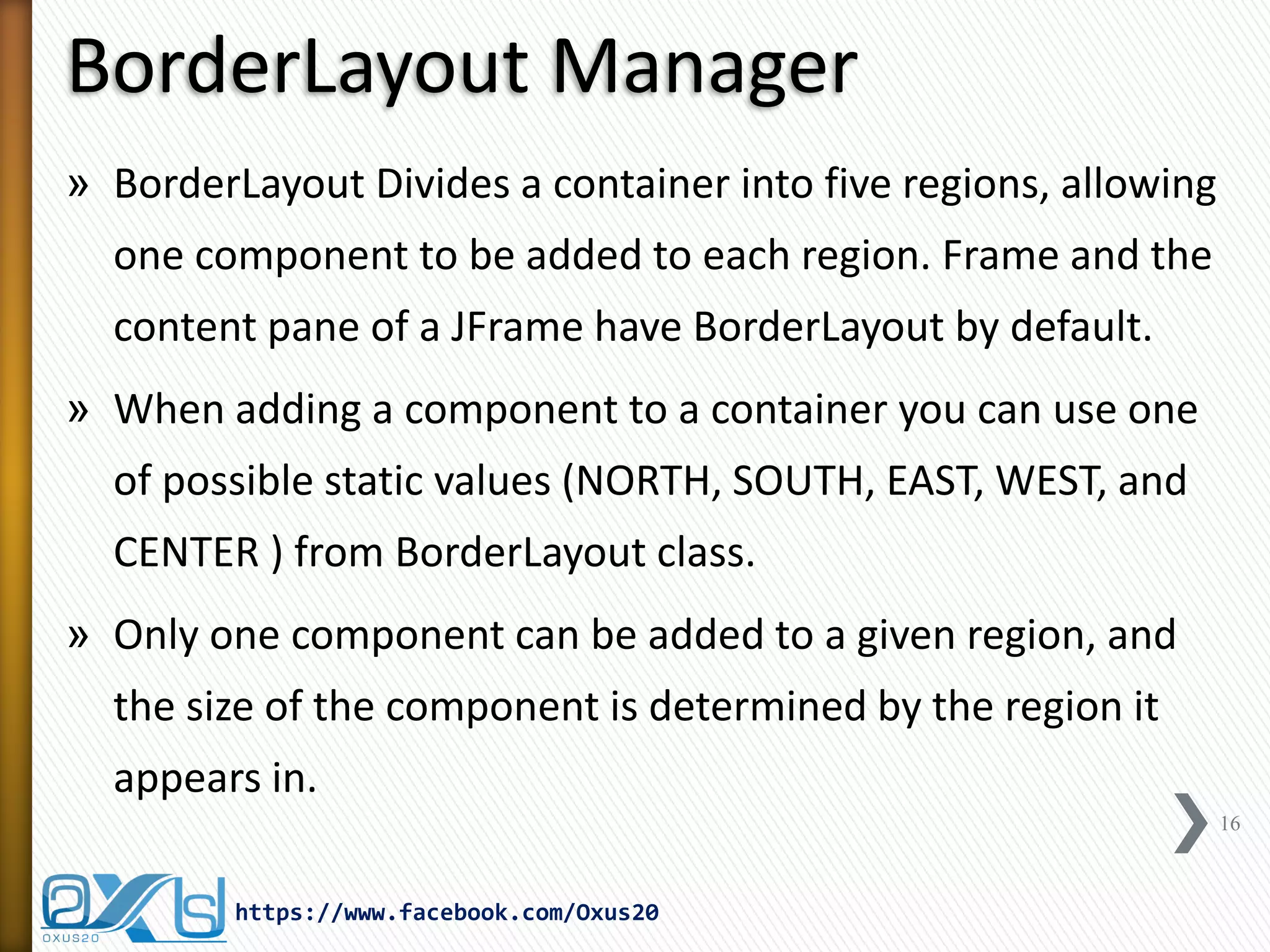 BorderLayout Manager

» BorderLayout Divides a container into five regions, allowing one component to be added to each region. Frame and the content pane of a JFrame have BorderLayout by default.

» When adding a component to a container you can use one of possible static values (NORTH, SOUTH, EAST, WEST, and CENTER ) from BorderLayout class.

» Only one component can be added to a given region, and the size of the component is determined by the region it appears in.

16

OXUS20

https://www.facebook.com/Oxus20